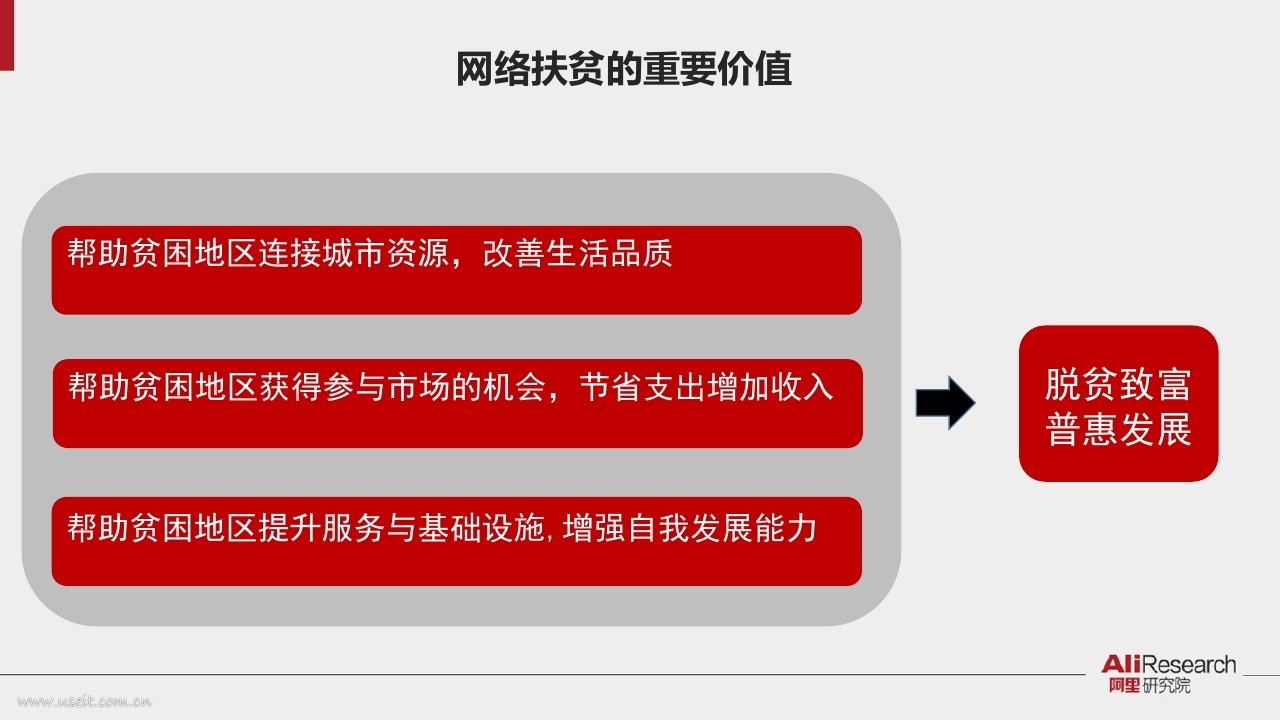 网络扶贫的重要价值

帮助贫困地区连接城市资源，改善生活品质

帮助贫困地区获得参与市场的机会，节省支出增加收入

帮助贫困地区提升服务与基础设施, 增强自我发展能力

脱贫致富
普惠发展

AliResearch
阿里研究院

www.useit.com.cn